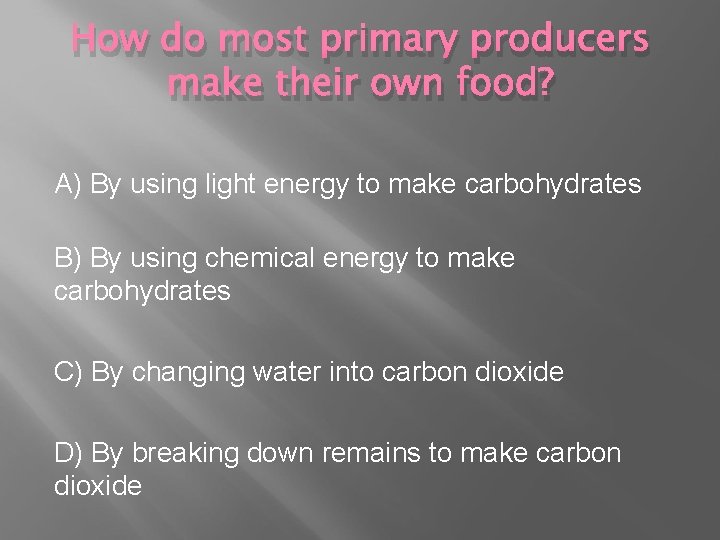 How do most primary producers make their own food?

A) By using light energy to make carbohydrates

B) By using chemical energy to make carbohydrates

C) By changing water into carbon dioxide

D) By breaking down remains to make carbon dioxide